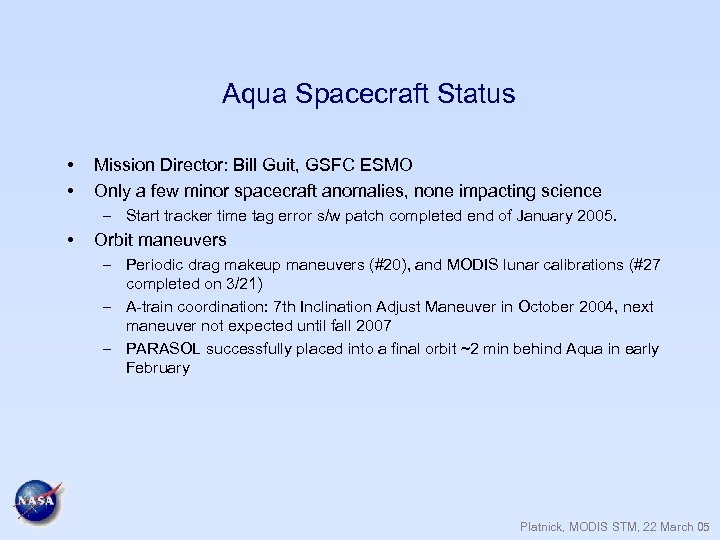 Aqua Spacecraft Status

• Mission Director: Bill Guit, GSFC ESMO
• Only a few minor spacecraft anomalies, none impacting science
– Start tracker time tag error s/w patch completed end of January 2005.
• Orbit maneuvers
– Periodic drag makeup maneuvers (#20), and MODIS lunar calibrations (#27 completed on 3/21)
– A-train coordination: 7th Inclination Adjust Maneuver in October 2004, next maneuver not expected until fall 2007
– PARASOL successfully placed into a final orbit ~2 min behind Aqua in early February

NASA

Platnick, MODIS STM, 22 March 05